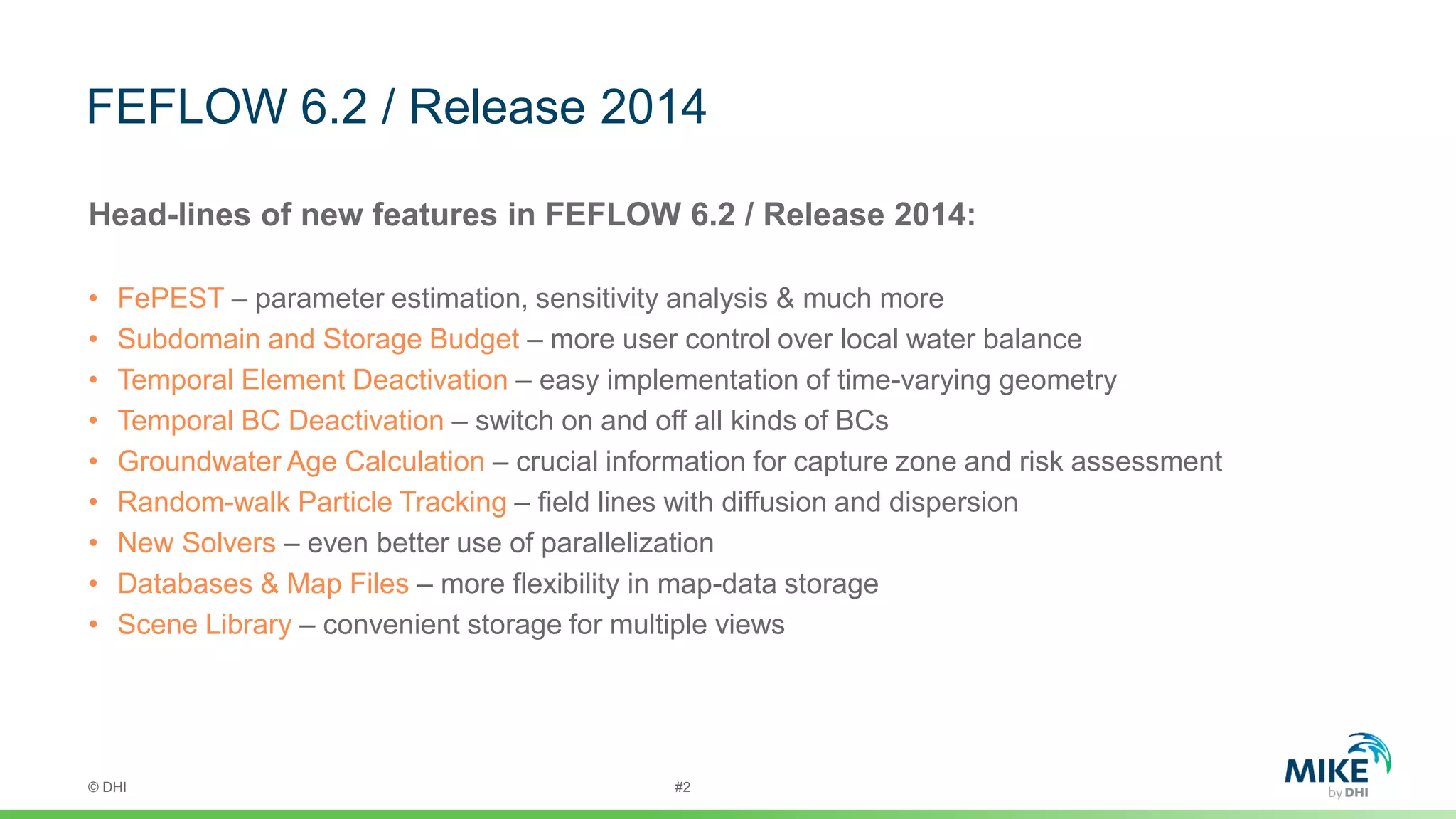 FEFLOW 6.2 / Release 2014

Head-lines of new features in FEFLOW 6.2 / Release 2014:

• FePEST – parameter estimation, sensitivity analysis & much more
• Subdomain and Storage Budget – more user control over local water balance
• Temporal Element Deactivation – easy implementation of time-varying geometry
• Temporal BC Deactivation – switch on and off all kinds of BCs
• Groundwater Age Calculation – crucial information for capture zone and risk assessment
• Random-walk Particle Tracking – field lines with diffusion and dispersion
• New Solvers – even better use of parallelization
• Databases & Map Files – more flexibility in map-data storage
• Scene Library – convenient storage for multiple views

© DHI

#2

MIKE by DHI